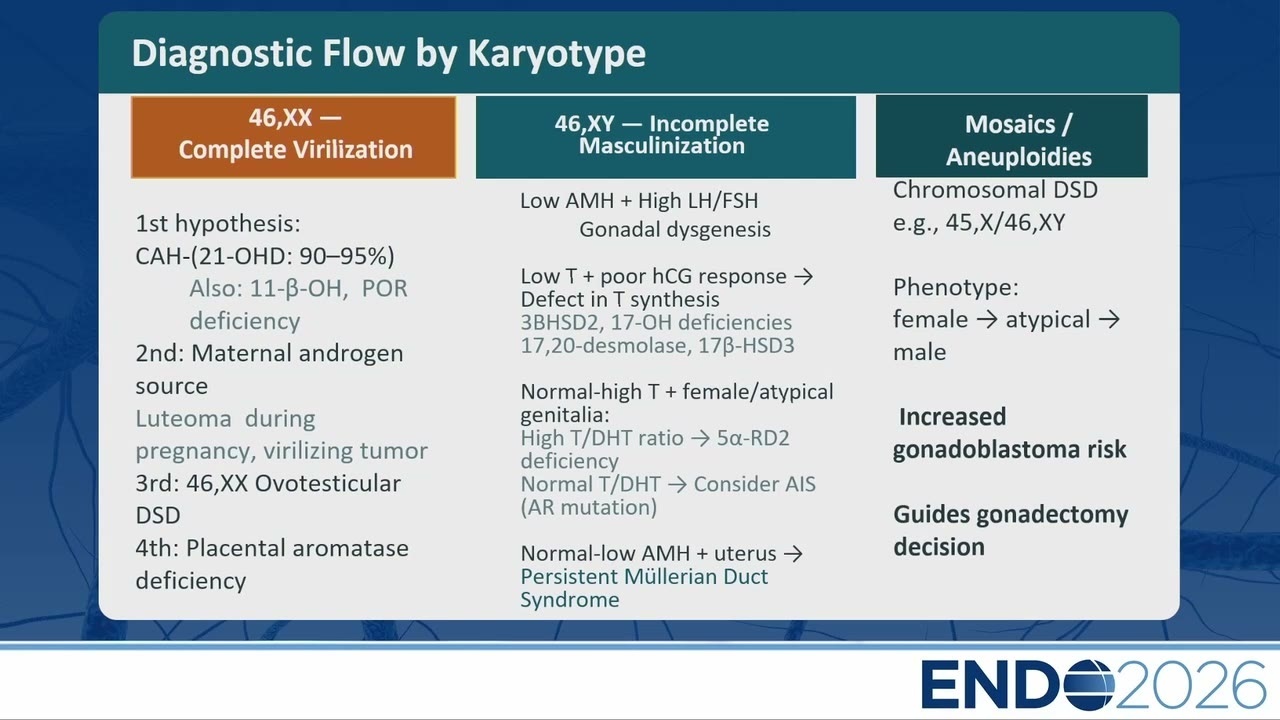 Diagnostic Flow by Karyotype

46,XX — Complete Virilization

1st hypothesis:
CAH-(21-OHD: 90–95%)
Also: 11-β-OH, POR deficiency
2nd: Maternal androgen source
Luteoma during pregnancy, virilizing tumor
3rd: 46,XX Ovotesticular DSD
4th: Placental aromatase deficiency

46,XY — Incomplete Masculinization

Low AMH + High LH/FSH
Gonadal dysgenesis

Low T + poor hCG response → Defect in T synthesis
3BHSD2, 17-OH deficiencies
17,20-desmolase, 17β-HSD3

Normal-high T + female/atypical genitalia:
High T/DHT ratio → 5α-RD2 deficiency
Normal T/DHT → Consider AIS (AR mutation)

Normal-low AMH + uterus → Persistent Müllerian Duct Syndrome

Mosaics / Aneuploidies

Chromosomal DSD
e.g., 45,X/46,XY

Phenotype:
female → atypical → male

Increased gonadoblastoma risk

Guides gonadectomy decision

ENDO2026